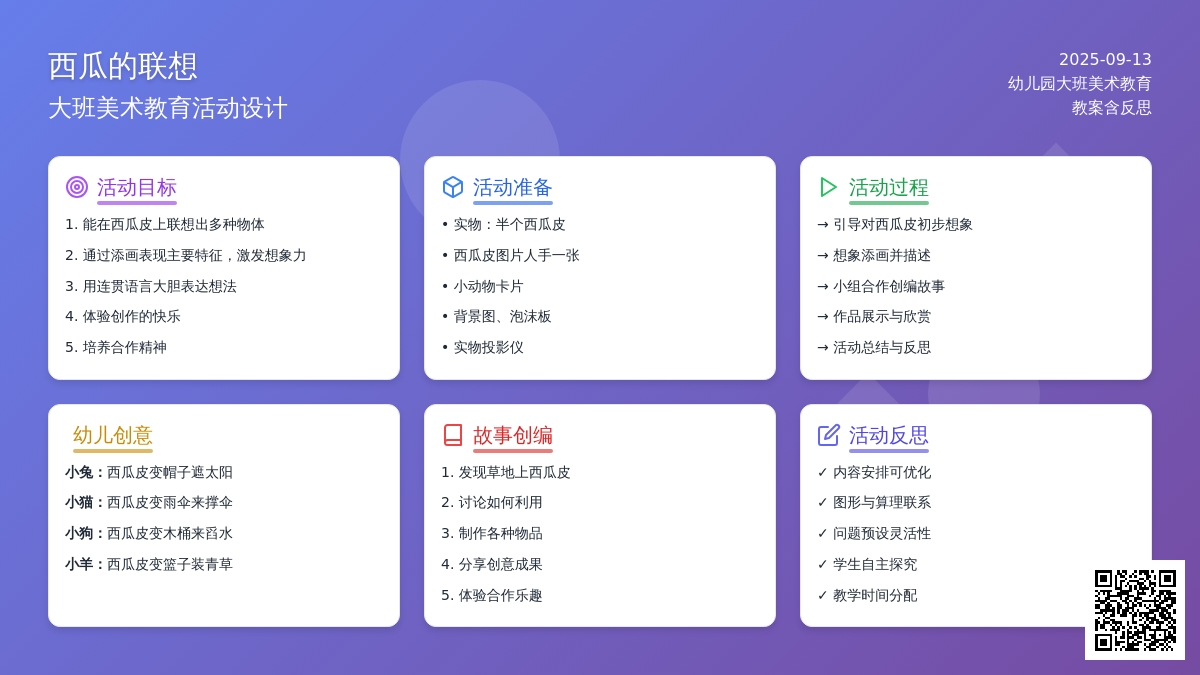 西瓜的联想
大班美术教育活动设计

2025-09-13
幼儿园大班美术教育
教案含反思

活动目标
1. 能在西瓜皮上联想出多种物体
2. 通过添画表现主要特征，激发想象力
3. 用连贯语言大胆表达想法
4. 体验创作的快乐
5. 培养合作精神

活动准备
• 实物：半个西瓜皮
• 西瓜皮图片人手一张
• 小动物卡片
• 背景图、泡沫板
• 实物投影仪

活动过程
→ 引导对西瓜皮初步想象
→ 想象添画并描述
→ 小组合作创编故事
→ 作品展示与欣赏
→ 活动总结与反思

幼儿创意
小兔：西瓜皮变帽子遮太阳
小猫：西瓜皮变雨伞来撑伞
小狗：西瓜皮变木桶来舀水
小羊：西瓜皮变篮子装青草

故事创编
1. 发现草地上西瓜皮
2. 讨论如何利用
3. 制作各种物品
4. 分享创意成果
5. 体验合作乐趣

活动反思
✓ 内容安排可优化
✓ 图形与算理联系
✓ 问题预设灵活性
✓ 学生自主探究
✓ 教学时间分配